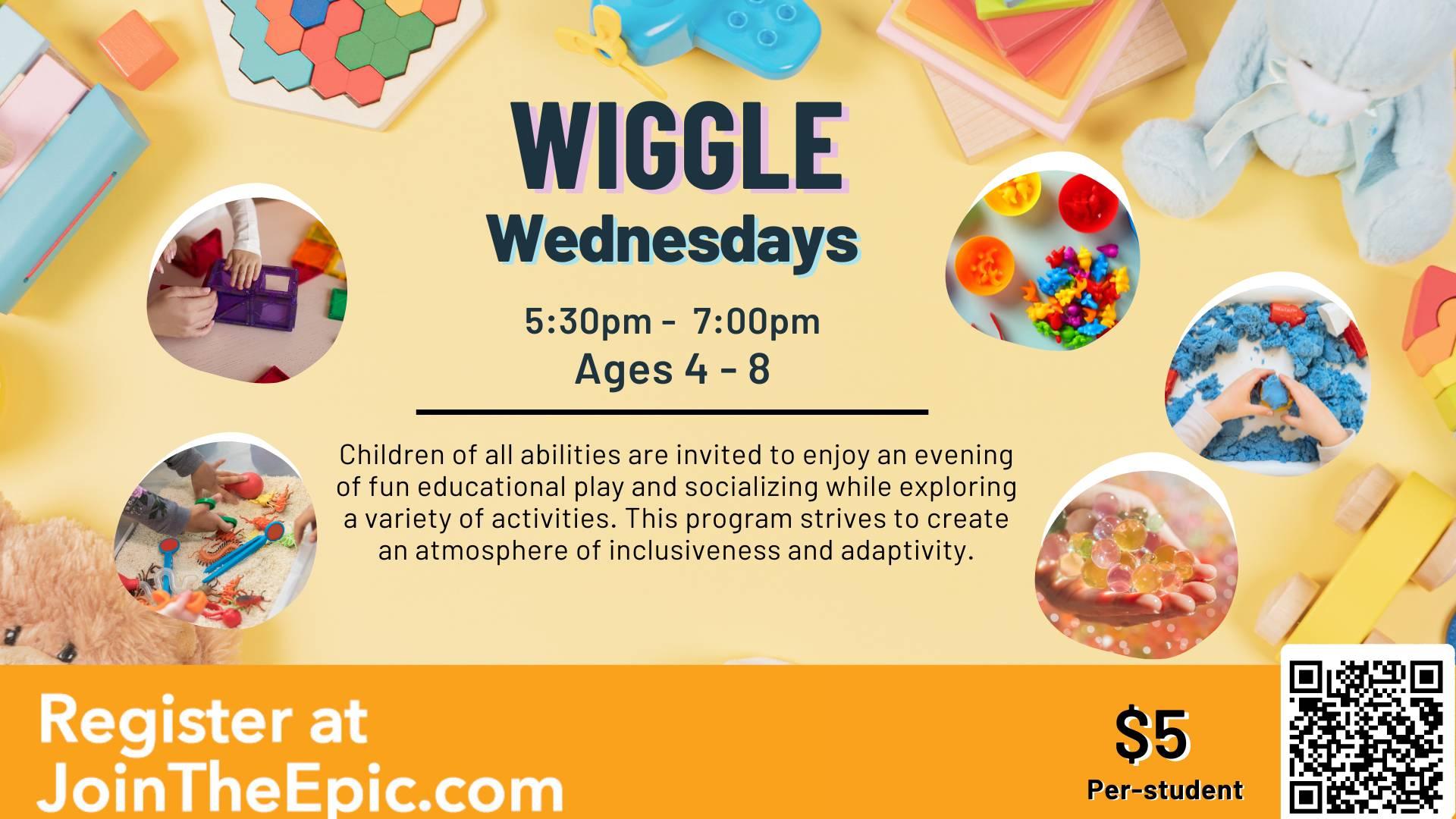 WIGGLE
Wednesdays

5:30pm - 7:00pm
Ages 4 - 8

Children of all abilities are invited to enjoy an evening of fun educational play and socializing while exploring a variety of activities. This program strives to create an atmosphere of inclusiveness and adaptivity.

Register at JoinTheEpic.com

$5
Per-student